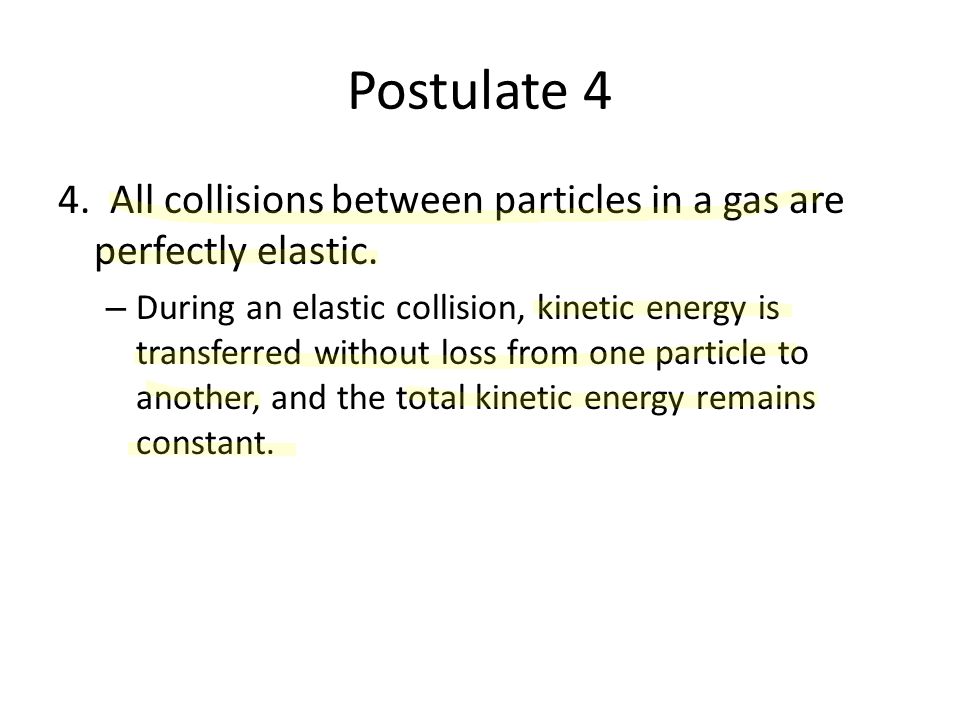 Postulate 4

4. All collisions between particles in a gas are perfectly elastic.

– During an elastic collision, kinetic energy is transferred without loss from one particle to another, and the total kinetic energy remains constant.